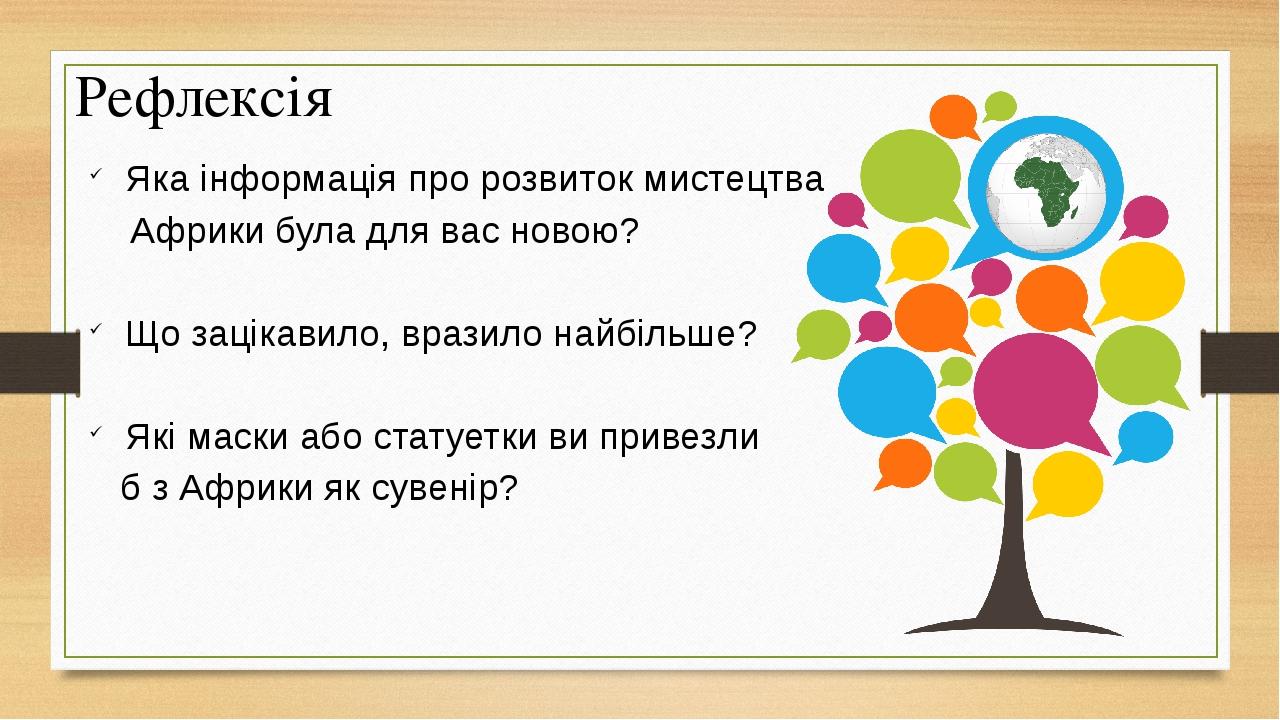 Рефлексія

Яка інформація про розвиток мистецтва Африки була для вас новою?

Що зацікавило, вразило найбільше?

Які маски або статуетки ви привезли б з Африки як сувенір?